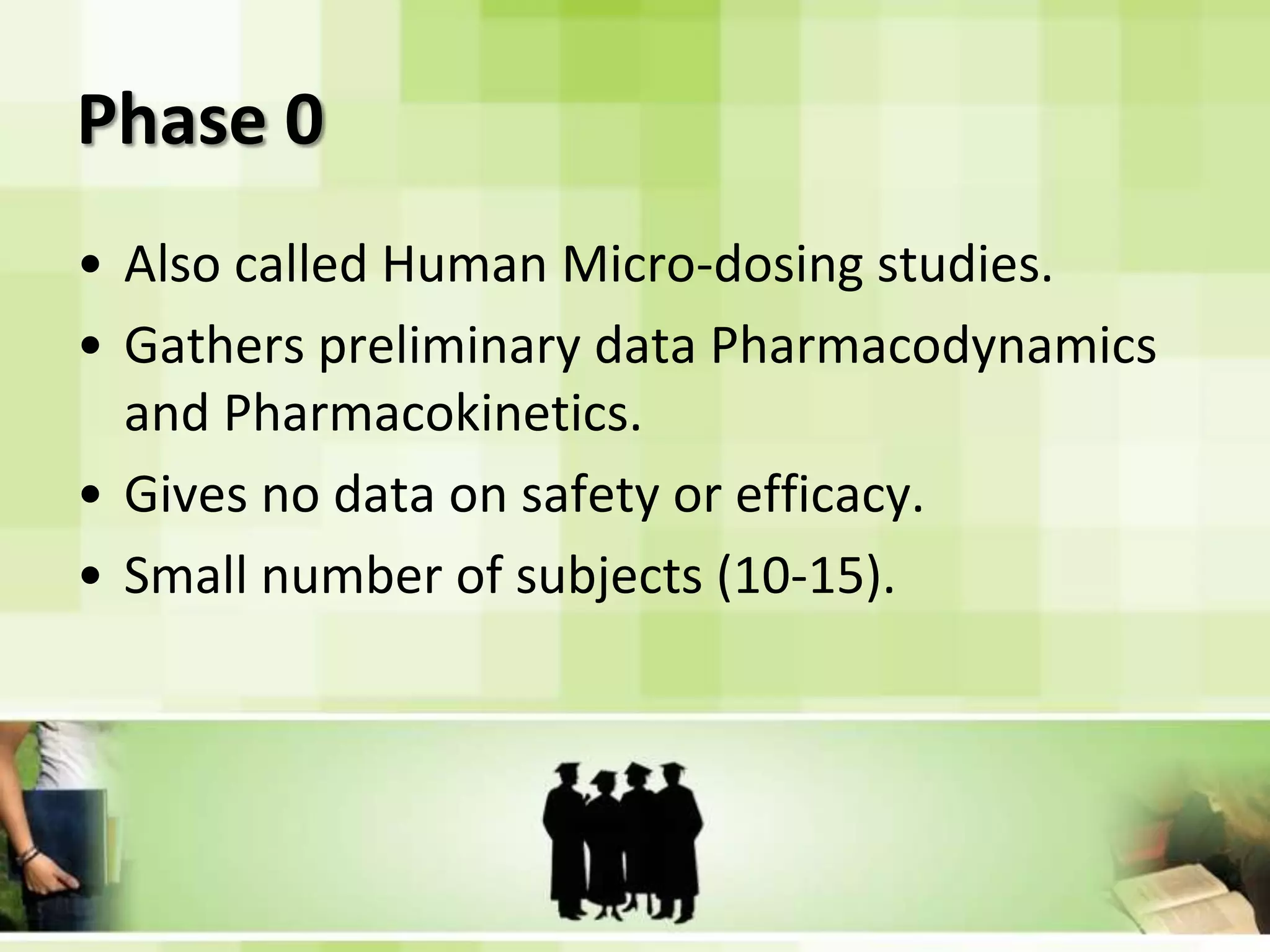 Phase 0

• Also called Human Micro-dosing studies.
• Gathers preliminary data Pharmacodynamics and Pharmacokinetics.
• Gives no data on safety or efficacy.
• Small number of subjects (10-15).